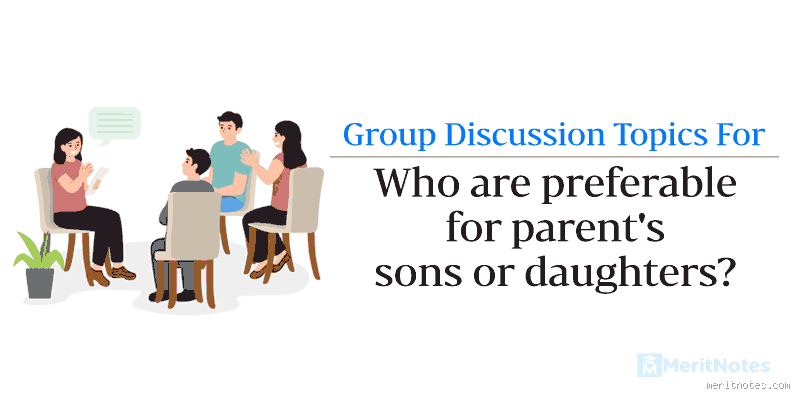 Group Discussion Topics For

Who are preferable for parent's sons or daughters?

MeritNotes
meritnotes.com